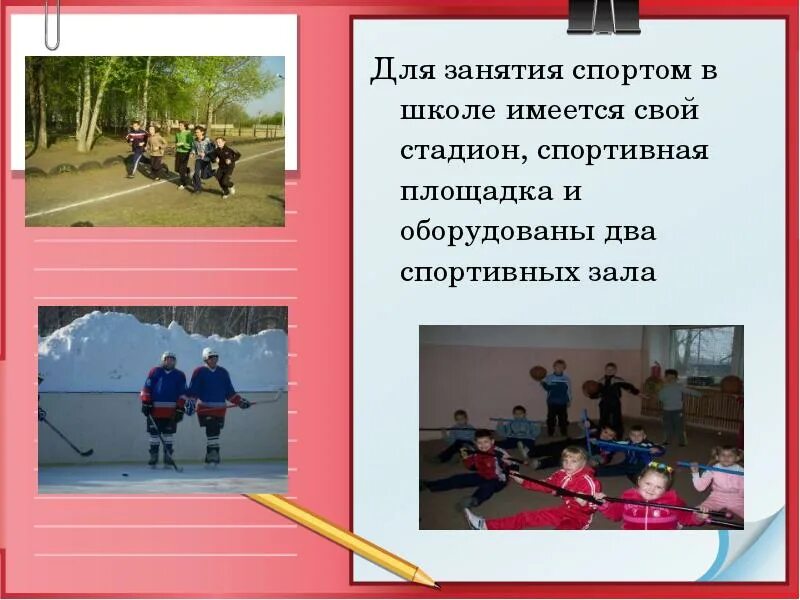 Для занятия спортом в школе имеется свой стадион, спортивная площадка и оборудованы два спортивных зала